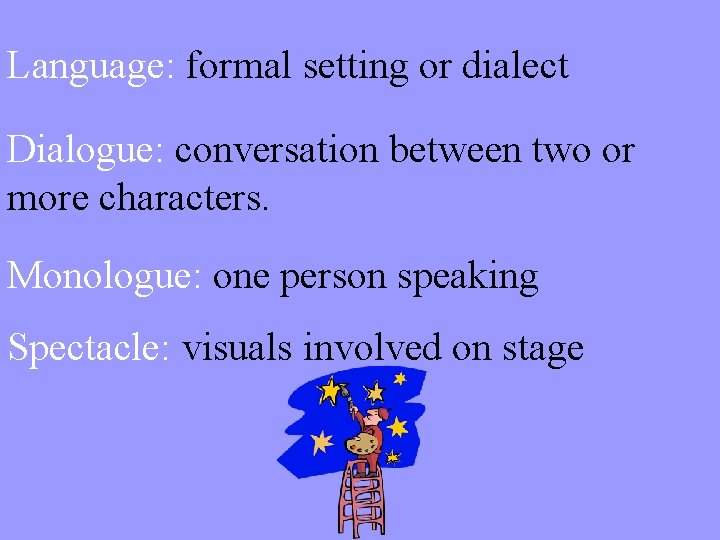 Language: formal setting or dialect

Dialogue: conversation between two or more characters.

Monologue: one person speaking

Spectacle: visuals involved on stage